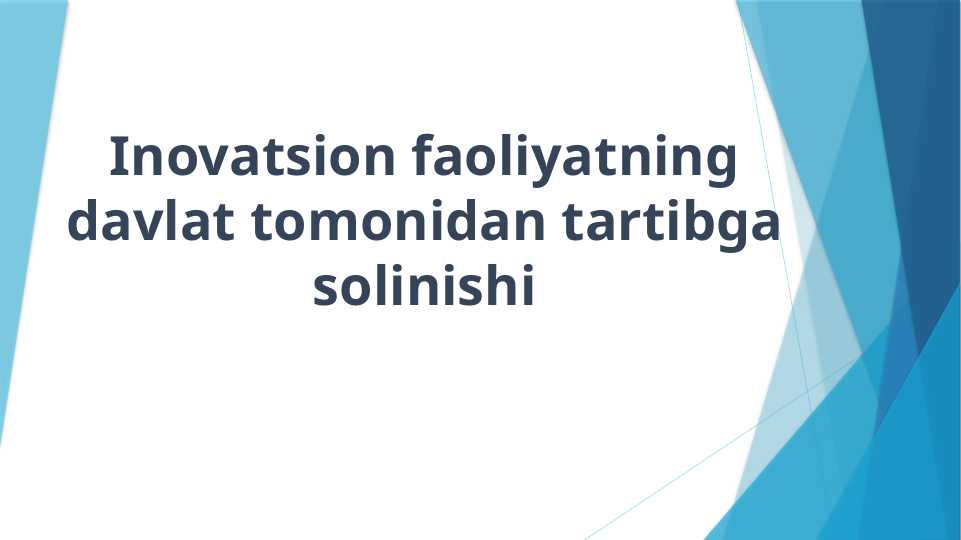 Inovatsion faoliyatning davlat tomonidan tartibga solinishi